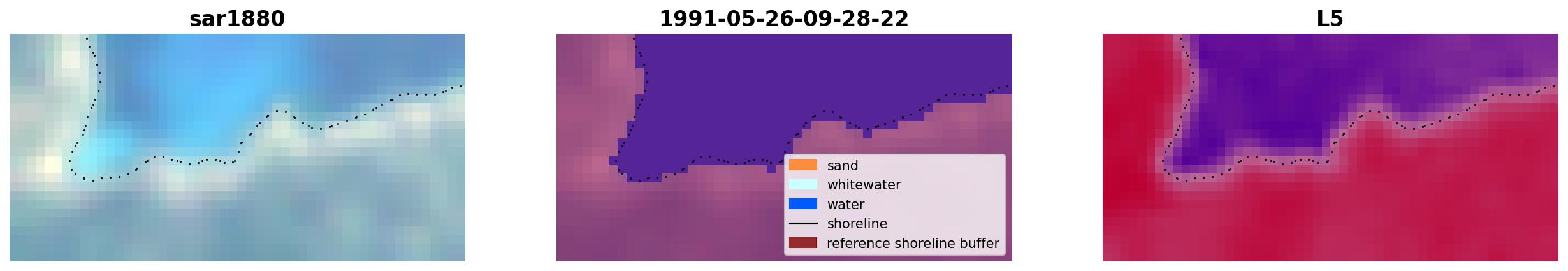 sar1880

1991-05-26-09-28-22

sand
whitewater
water
shoreline
reference shoreline buffer

L5